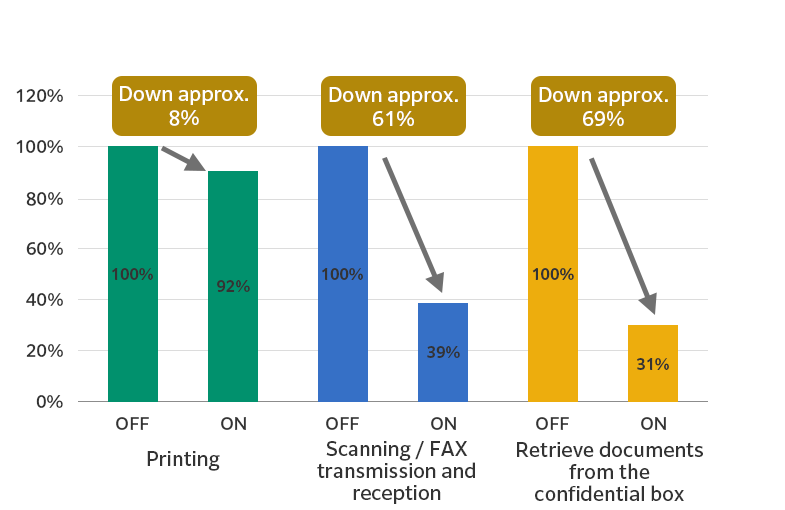 120%
100%
80%
60%
40%
20%
0%

Down approx. 8%

Down approx. 61%

Down approx. 69%

100%
92%
100%
39%
100%
31%

OFF
ON
Printing

OFF
ON
Scanning / FAX transmission and reception

OFF
ON
Retrieve documents from the confidential box